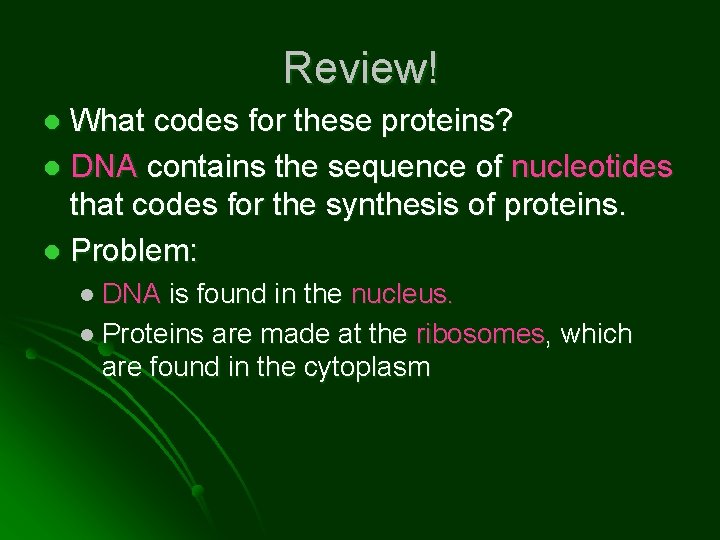 Review!

- What codes for these proteins?
- DNA contains the sequence of nucleotides that codes for the synthesis of proteins.
- Problem:
  - DNA is found in the nucleus.
  - Proteins are made at the ribosomes, which are found in the cytoplasm